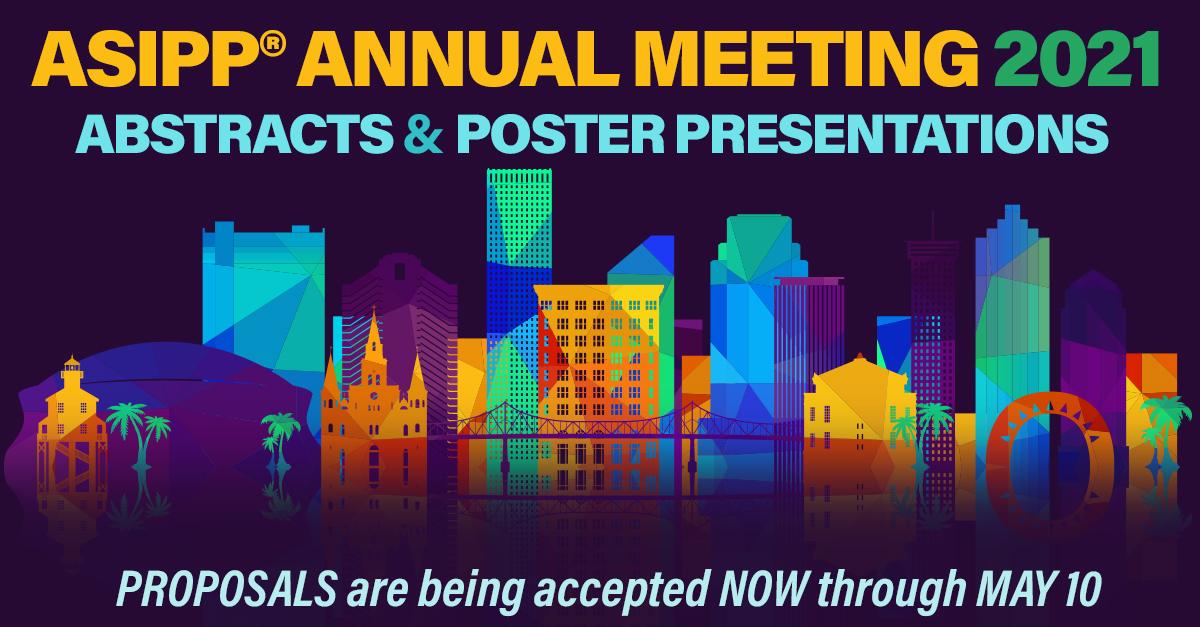 ASIPP® ANNUAL MEETING 2021
ABSTRACTS & POSTER PRESENTATIONS

PROPOSALS are being accepted NOW through MAY 10